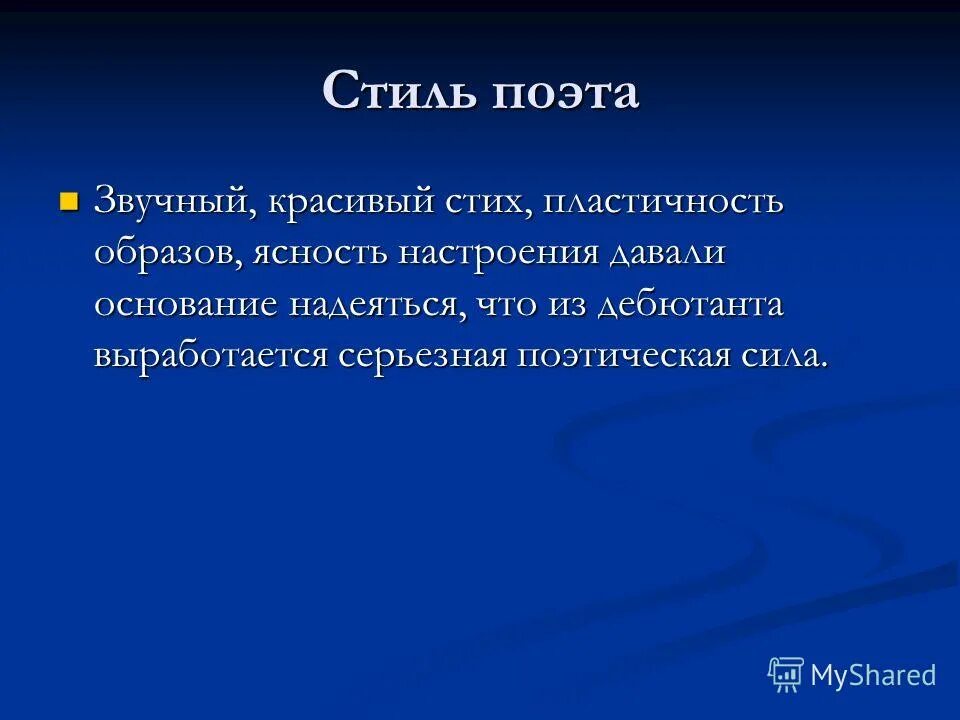 Стиль поэта

Звучный, красивый стих, пластичность образов, ясность настроения давали основание надеяться, что из дебютанта выработается серьезная поэтическая сила.

MyShared